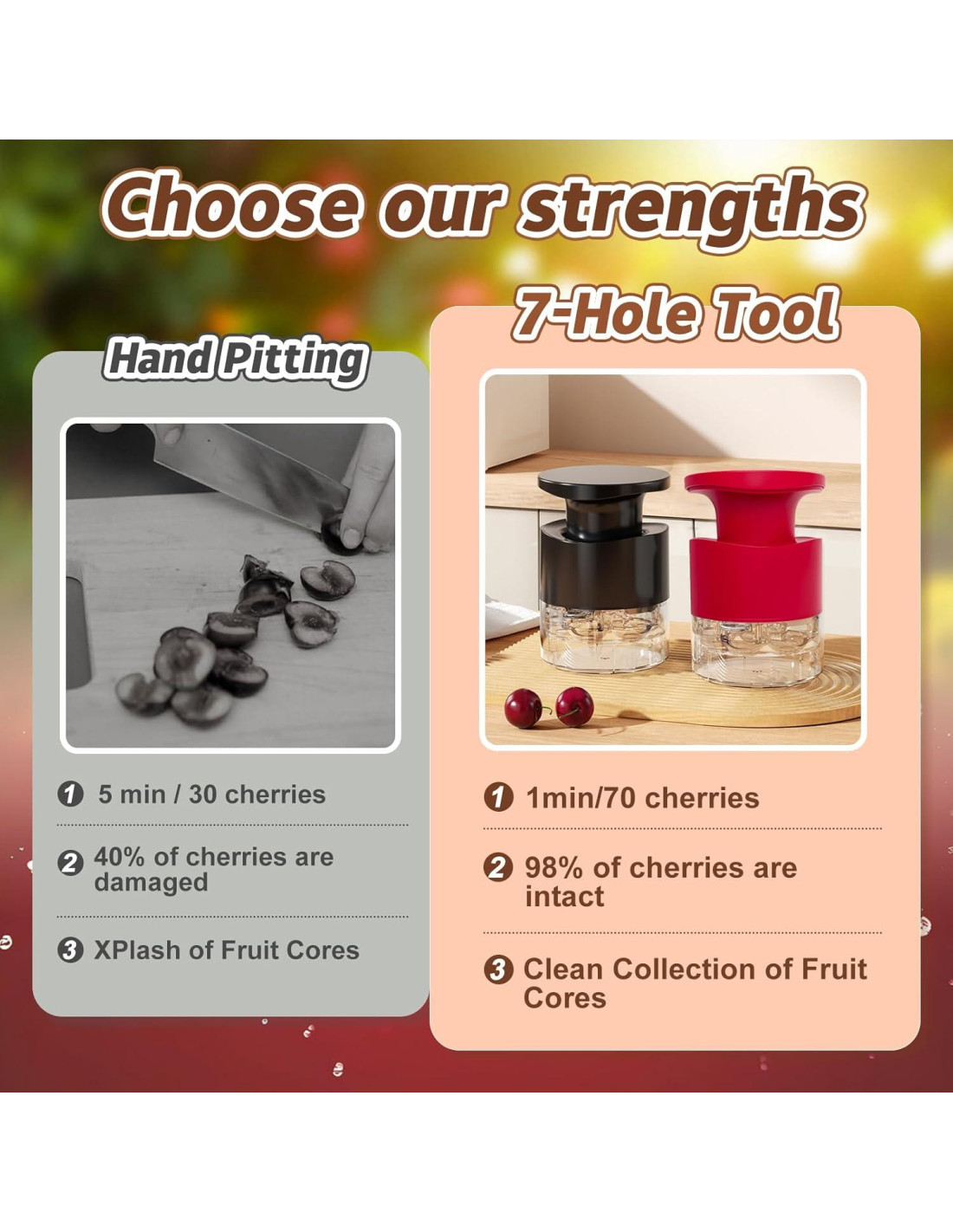 Choose our strengths

Hand Pitting

1 5 min / 30 cherries

2 40% of cherries are damaged

3 XPlash of Fruit Cores

7-Hole Tool

1 1min/70 cherries

2 98% of cherries are intact

3 Clean Collection of Fruit Cores